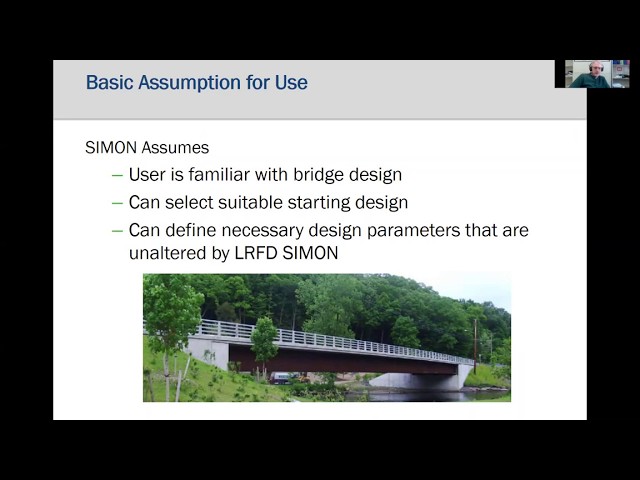 Basic Assumption for Use

SIMON Assumes

– User is familiar with bridge design

– Can select suitable starting design

– Can define necessary design parameters that are unaltered by LRFD SIMON